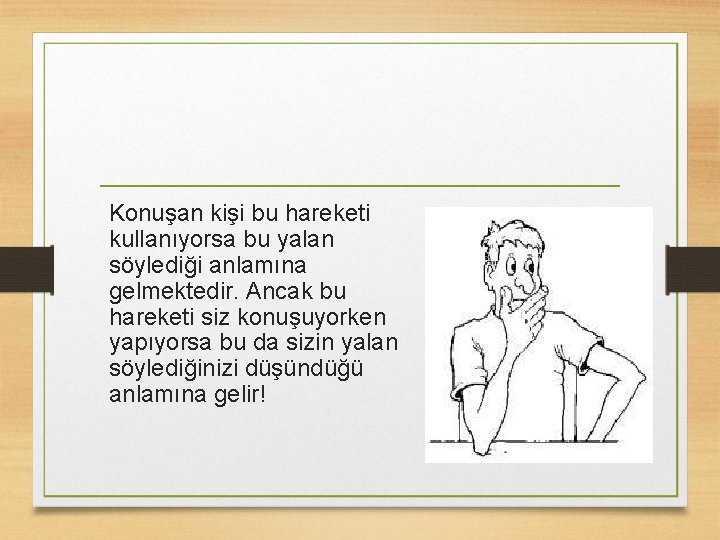 Konuşan kişi bu hareketi kullanıyorsa bu yalan söylediği anlamına gelmektedir. Ancak bu hareketi siz konuşuyorken yapıyorsa bu da sizin yalan söylediğinizi düşündüğü anlamına gelir!